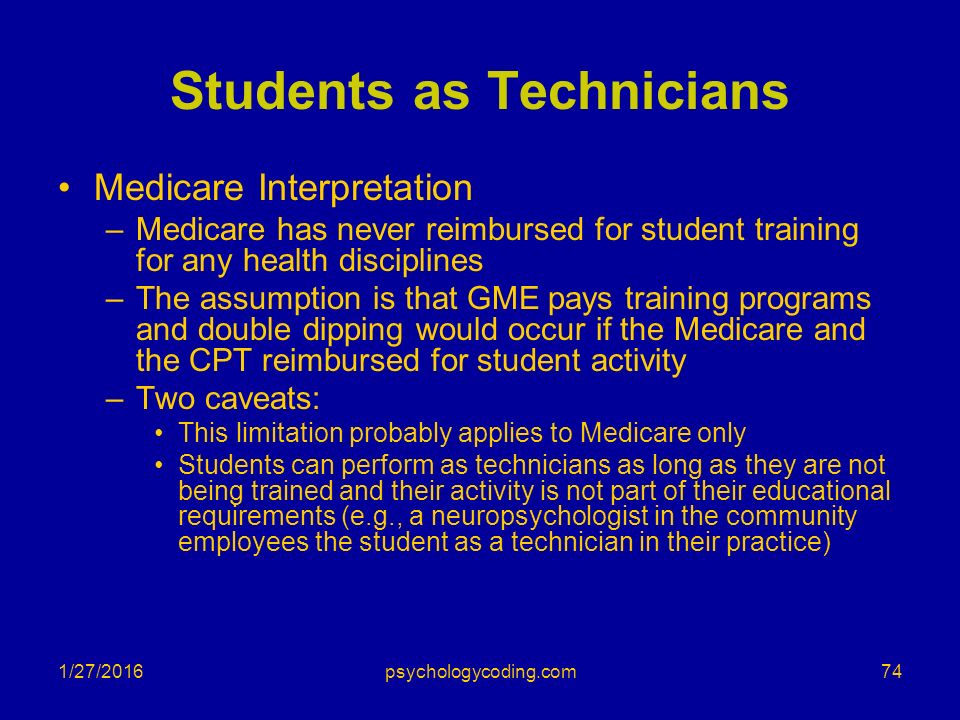 Students as Technicians

• Medicare Interpretation
– Medicare has never reimbursed for student training for any health disciplines
– The assumption is that GME pays training programs and double dipping would occur if the Medicare and the CPT reimbursed for student activity
– Two caveats:
• This limitation probably applies to Medicare only
• Students can perform as technicians as long as they are not being trained and their activity is not part of their educational requirements (e.g., a neuropsychologist in the community employees the student as a technician in their practice)

1/27/2016
psychologycoding.com
74